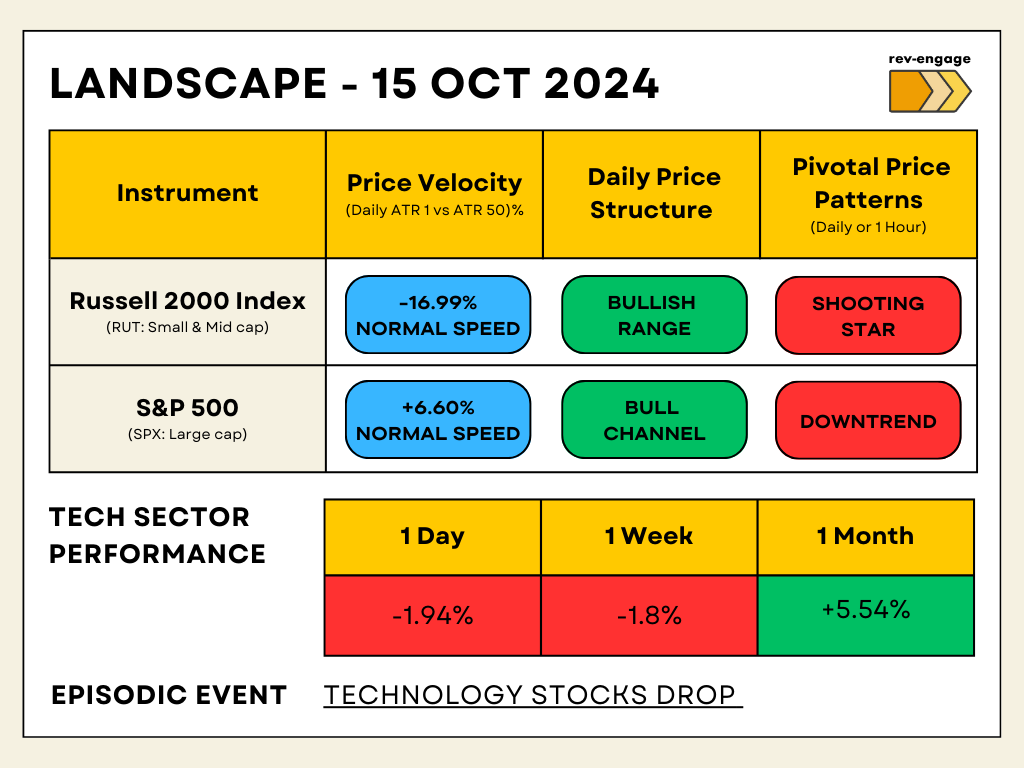 LANDSCAPE - 15 OCT 2024

rev-engage

| Instrument | Price Velocity (Daily ATR 1 vs ATR 50)% | Daily Price Structure | Pivotal Price Patterns (Daily or 1 Hour) |
|---|---|---|---|
| Russell 2000 Index (RUT: Small & Mid cap) | -16.99% NORMAL SPEED | BULLISH RANGE | SHOOTING STAR |
| S&P 500 (SPX: Large cap) | +6.60% NORMAL SPEED | BULL CHANNEL | DOWNTREND |

TECH SECTOR PERFORMANCE

| 1 Day | 1 Week | 1 Month |
|---|---|---|
| -1.94% | -1.8% | +5.54% |

EPISODIC EVENT TECHNOLOGY STOCKS DROP